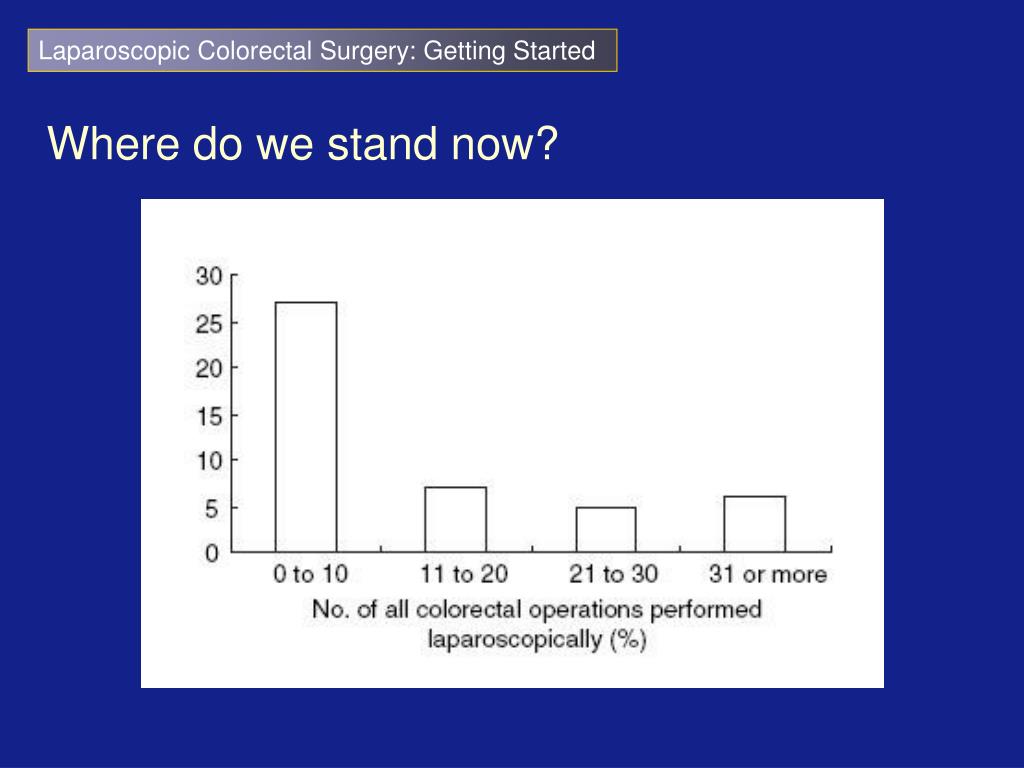 Laparoscopic Colorectal Surgery: Getting Started

Where do we stand now?

30
25
20
15
10
5
0

0 to 10
11 to 20
21 to 30
31 or more

No. of all colorectal operations performed laparoscopically (%)